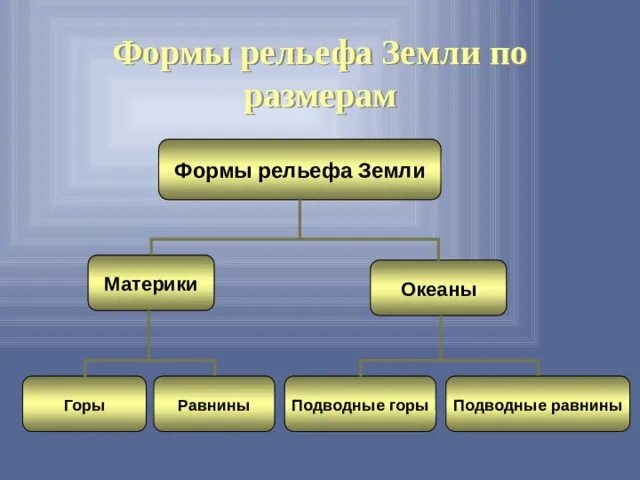 Формы рельефа Земли по размерам

Формы рельефа Земли

Материки

Океаны

Горы

Равнины

Подводные горы

Подводные равнины